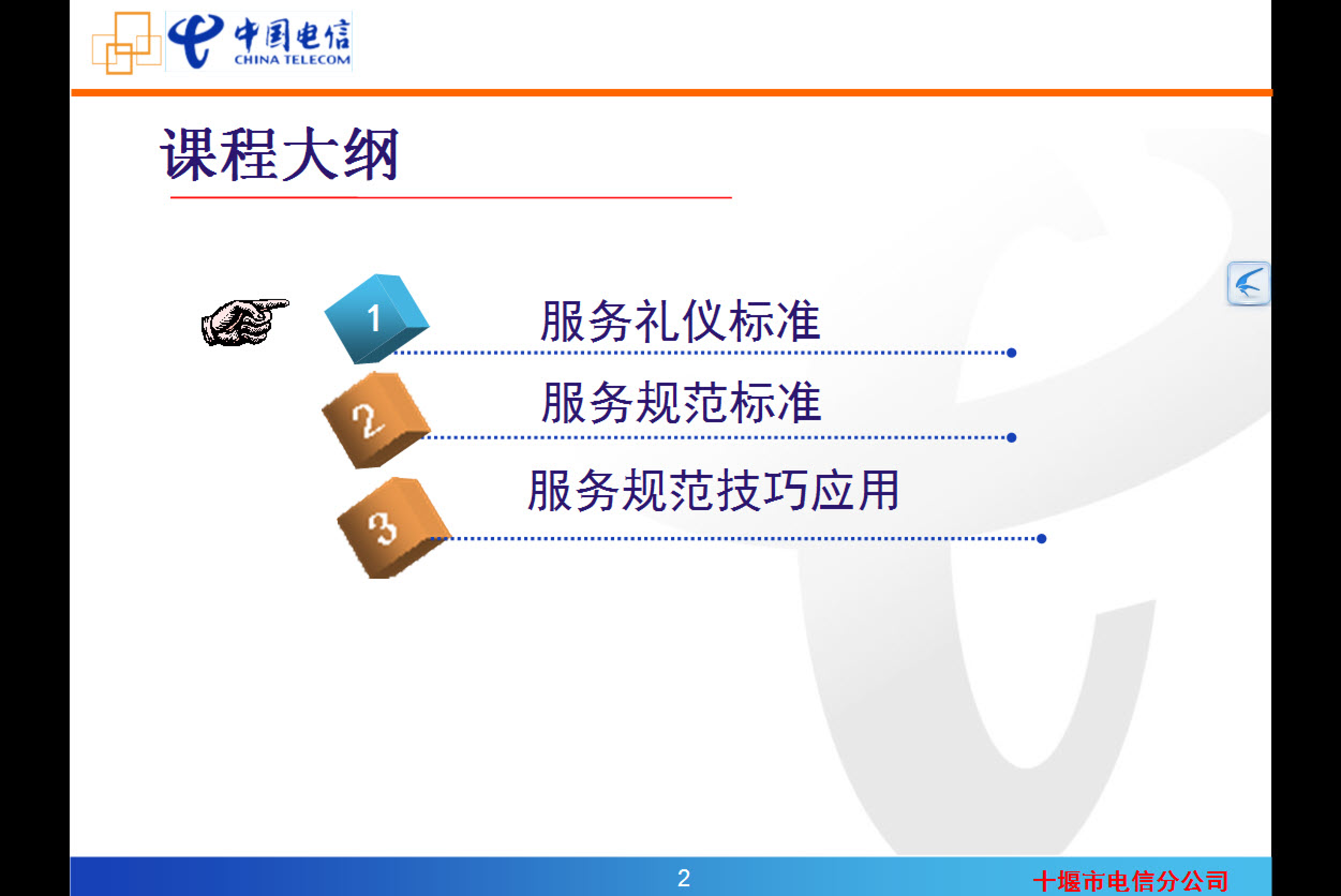 中国电信
CHINA TELECOM

课程大纲

1 服务礼仪标准

2 服务规范标准

3 服务规范技巧应用

2

十堰市电信分公司